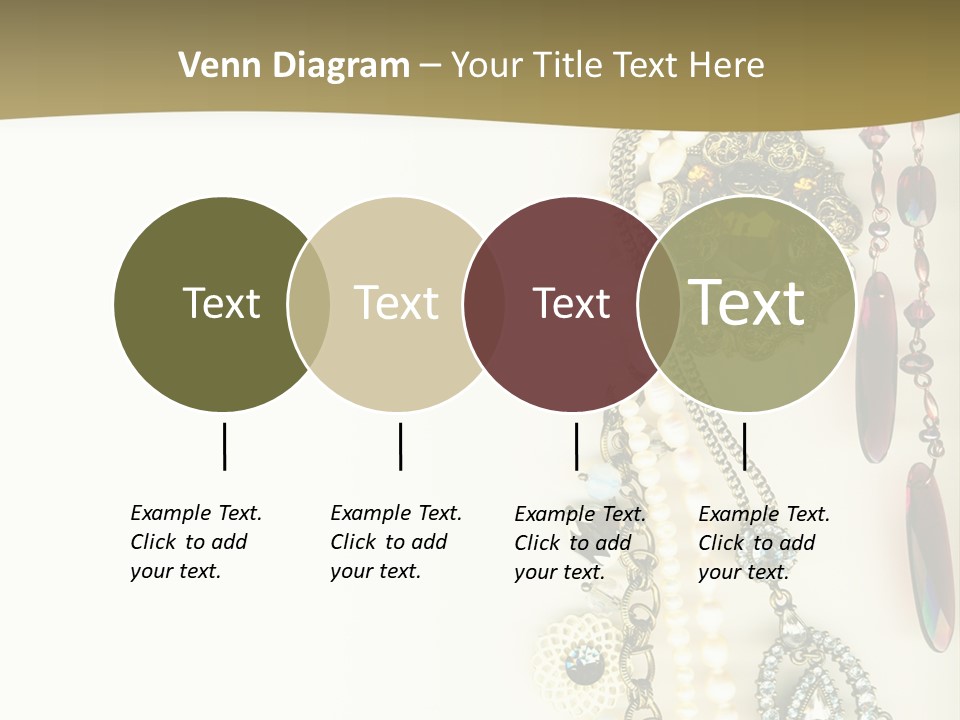 Venn Diagram – Your Title Text Here

Text

Text

Text

Text

Example Text. Click to add your text.

Example Text. Click to add your text.

Example Text. Click to add your text.

Example Text. Click to add your text.